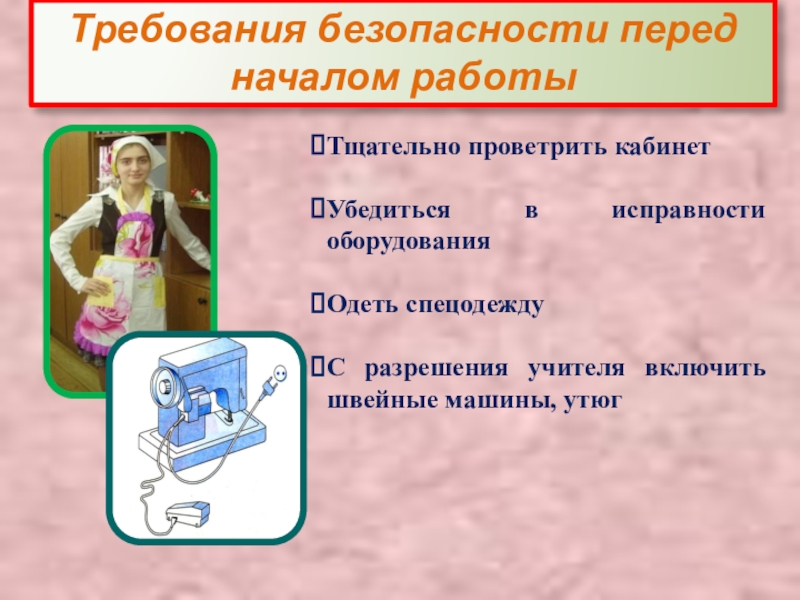 Требования безопасности перед началом работы

Тщательно проветрить кабинет

Убедиться в исправности оборудования

Одеть спецодежду

С разрешения учителя включить швейные машины, утюг